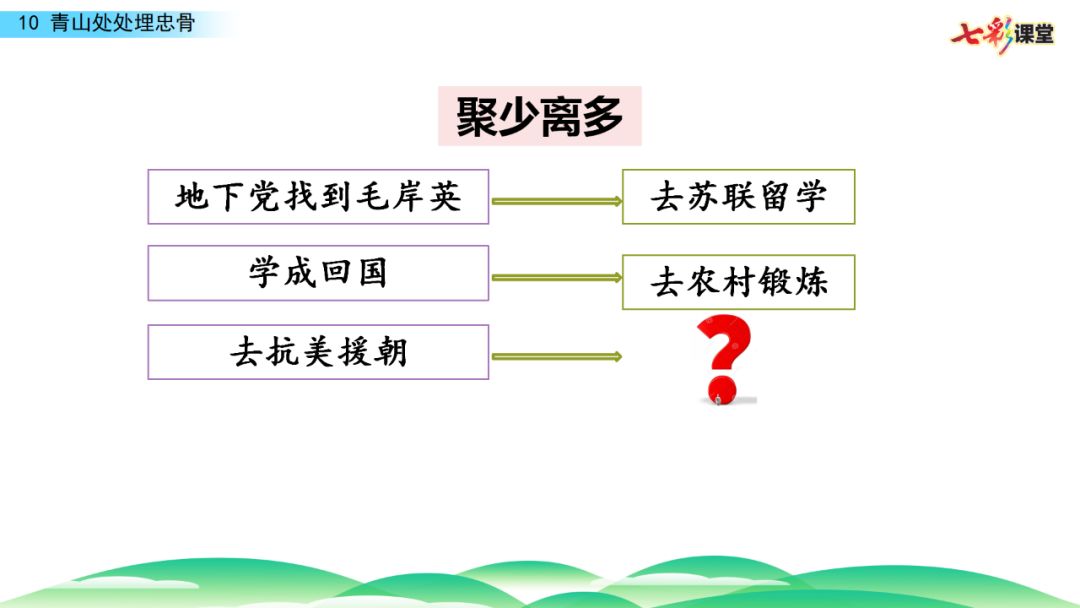 10 青山处处埋忠骨

七彩课堂

聚少离多

地下党找到毛岸英

去苏联留学

学成回国

去农村锻炼

去抗美援朝

?